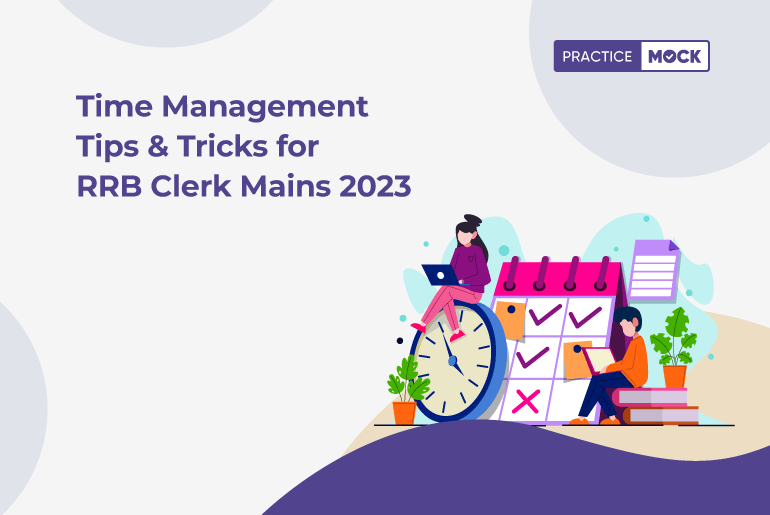 PRACTICE MOCK

Time Management Tips & Tricks for RRB Clerk Mains 2023